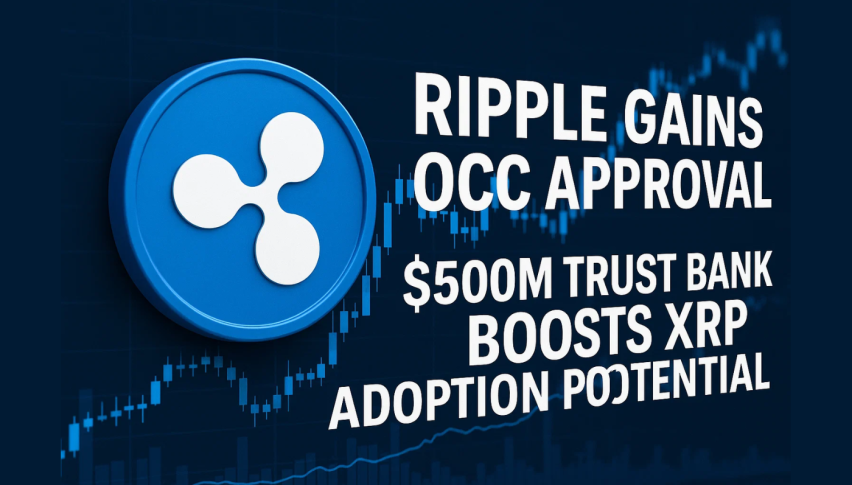 RIPPLE GAINS OCC APPROVAL

$500M TRUST BANK BOOSTS XRP ADOPTION POTENTIAL